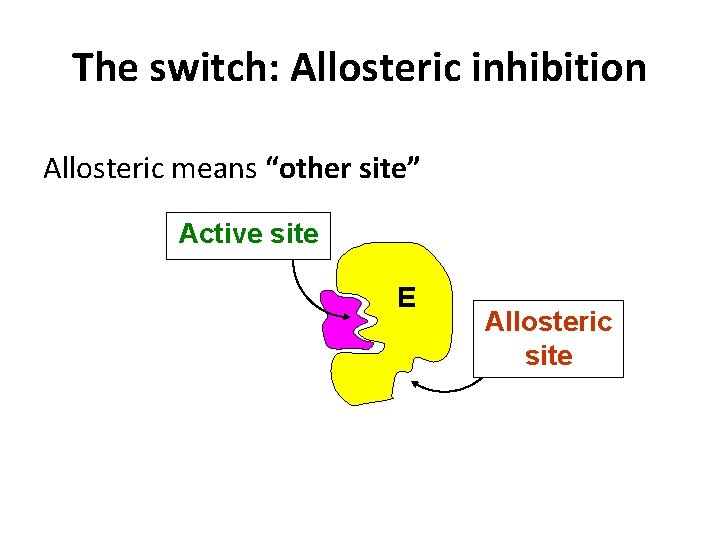 The switch: Allosteric inhibition

Allosteric means “other site”

Active site

E

Allosteric site